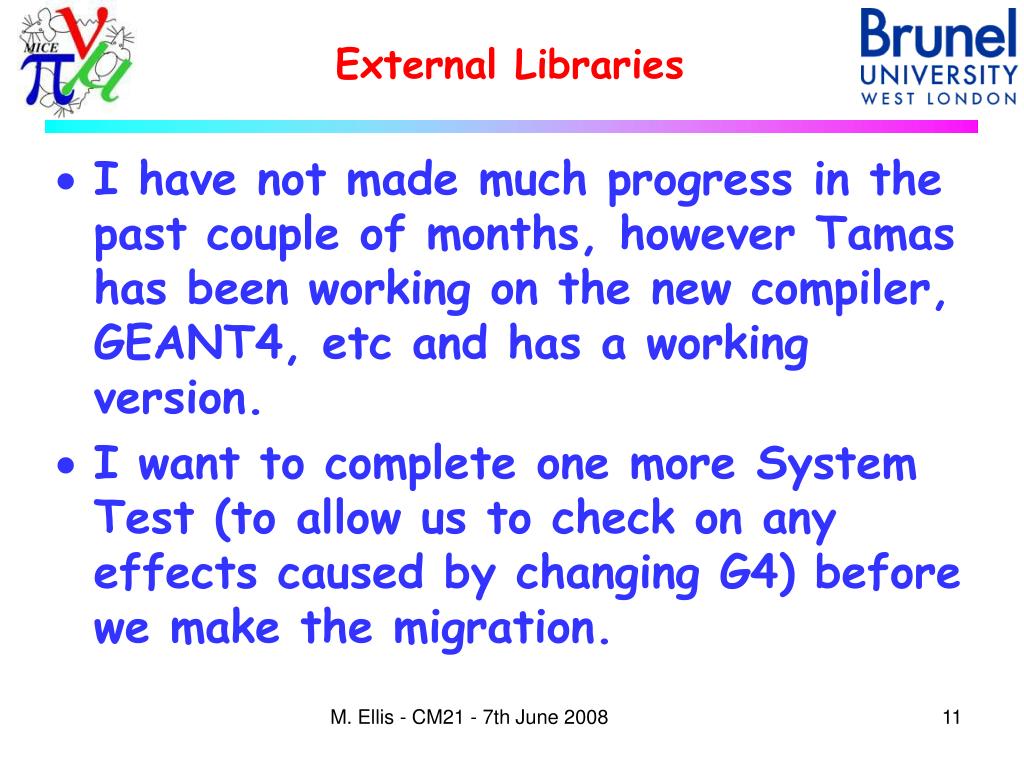 MICE

External Libraries

Brunel
UNIVERSITY
WEST LONDON

• I have not made much progress in the past couple of months, however Tamas has been working on the new compiler, GEANT4, etc and has a working version.

• I want to complete one more System Test (to allow us to check on any effects caused by changing G4) before we make the migration.

M. Ellis - CM21 - 7th June 2008

11